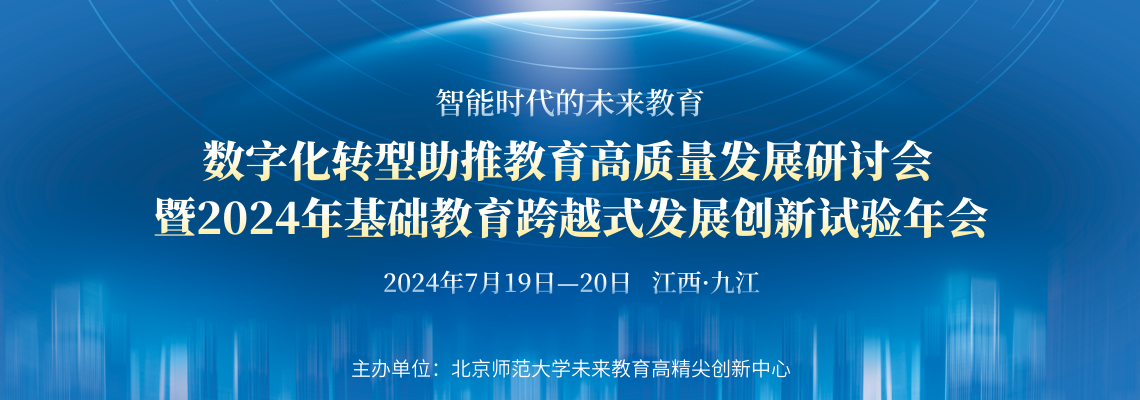 智能时代的未来教育

数字化转型助推教育高质量发展研讨会
暨2024年基础教育跨越式发展创新试验年会

2024年7月19日—20日 江西·九江

主办单位：北京师范大学未来教育高精尖创新中心